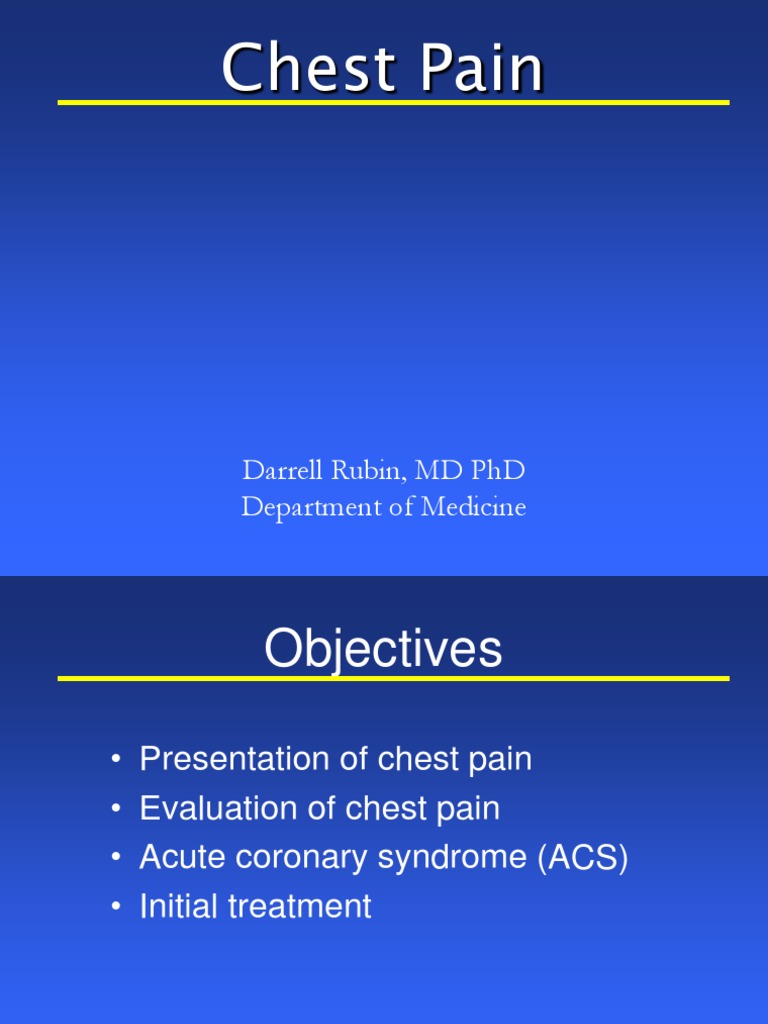 Chest Pain

Darrell Rubin, MD PhD
Department of Medicine

Objectives

• Presentation of chest pain
• Evaluation of chest pain
• Acute coronary syndrome (ACS)
• Initial treatment